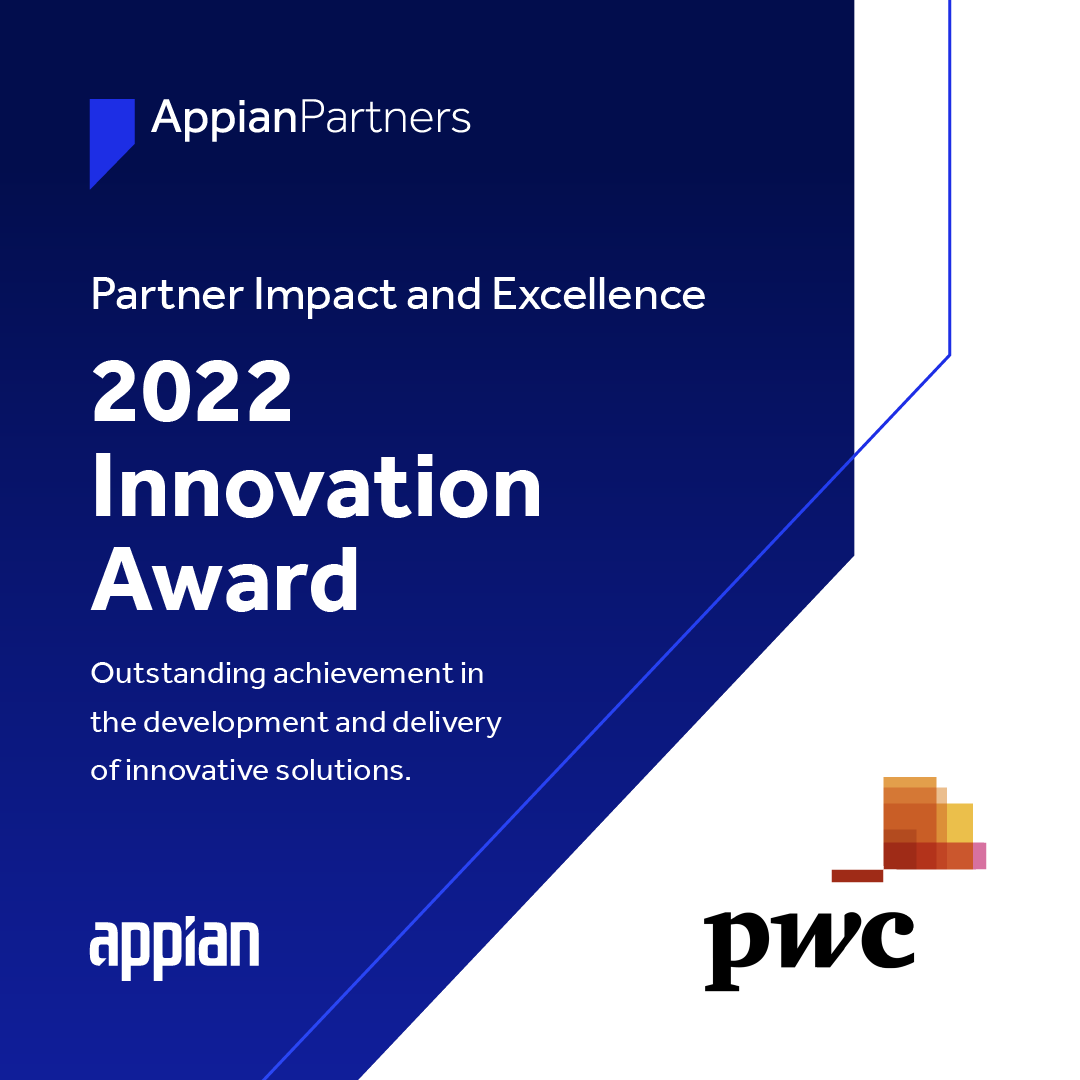 AppianPartners

Partner Impact and Excellence

2022 Innovation Award

Outstanding achievement in the development and delivery of innovative solutions.

appian

pwc